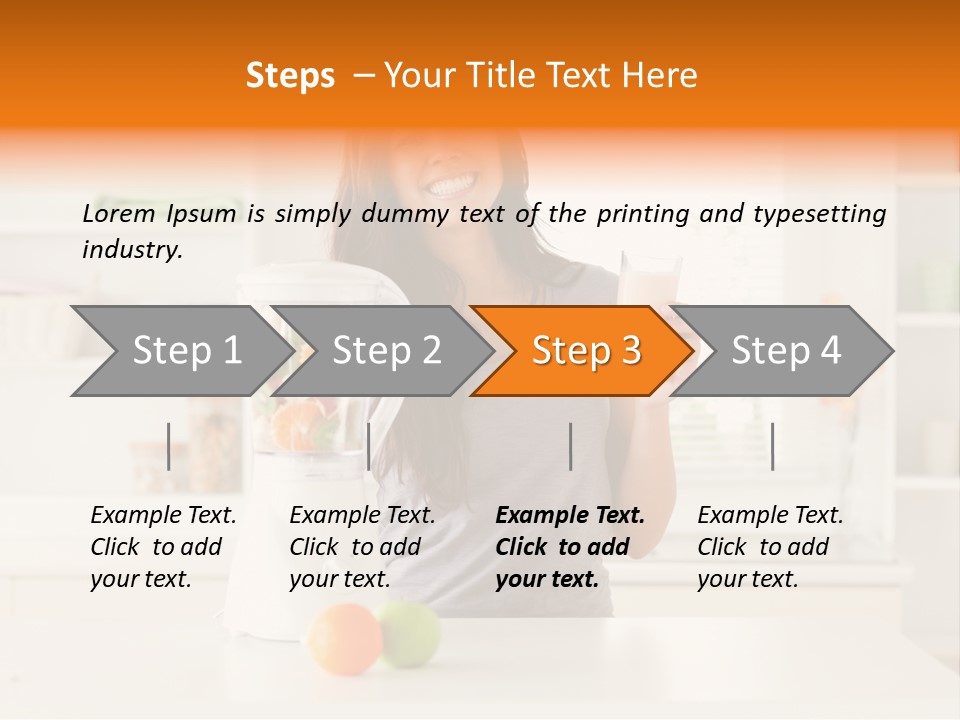 Steps – Your Title Text Here

Lorem Ipsum is simply dummy text of the printing and typesetting industry.

Step 1

Step 2

Step 3

Step 4

Example Text. Click to add your text.

Example Text. Click to add your text.

Example Text. Click to add your text.

Example Text. Click to add your text.